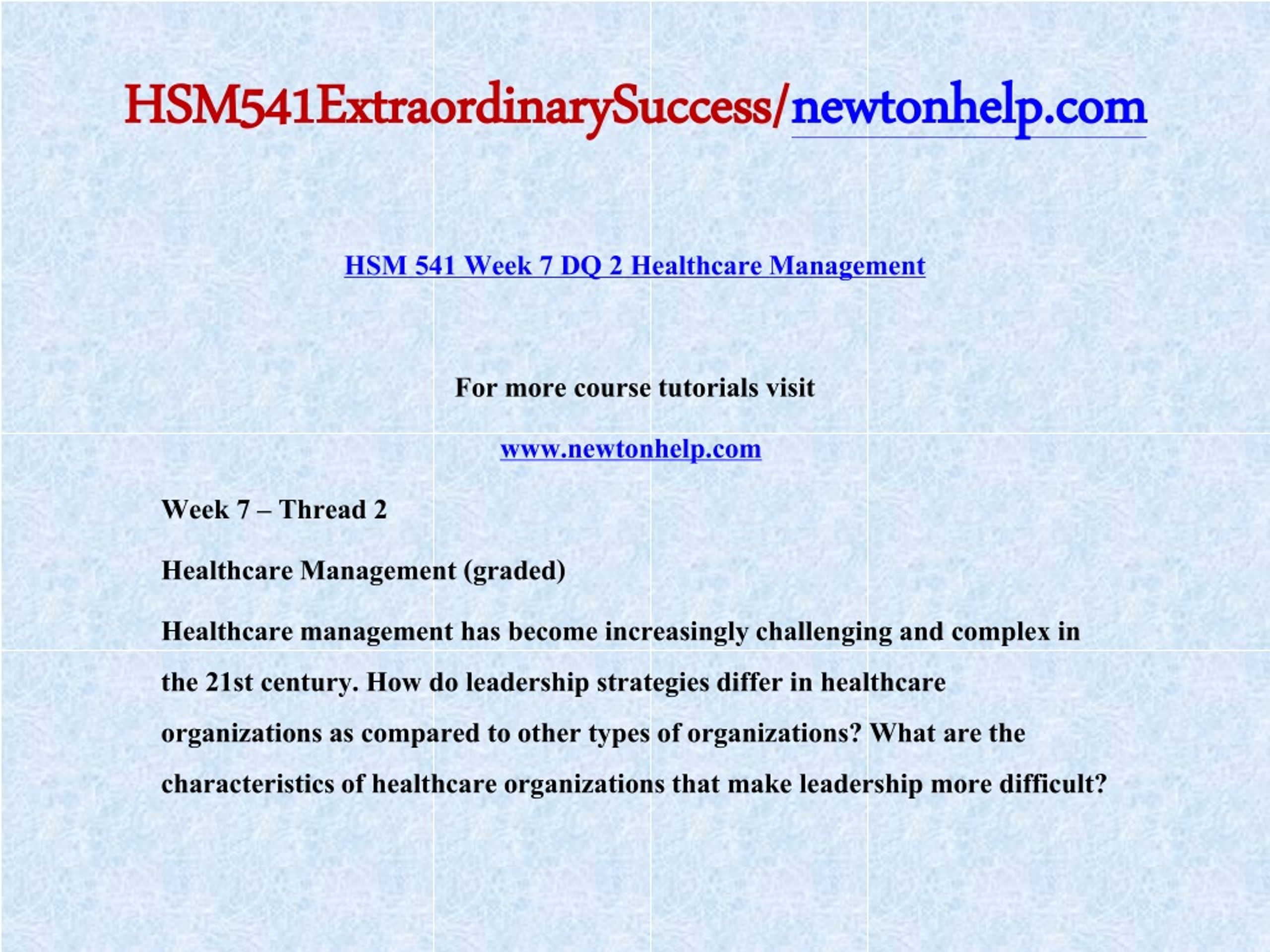 HSM541ExtraordinarySuccess/newtonhelp.com

HSM 541 Week 7 DQ 2 Healthcare Management

For more course tutorials visit

www.newtonhelp.com

Week 7 – Thread 2

Healthcare Management (graded)

Healthcare management has become increasingly challenging and complex in the 21st century. How do leadership strategies differ in healthcare organizations as compared to other types of organizations? What are the characteristics of healthcare organizations that make leadership more difficult?